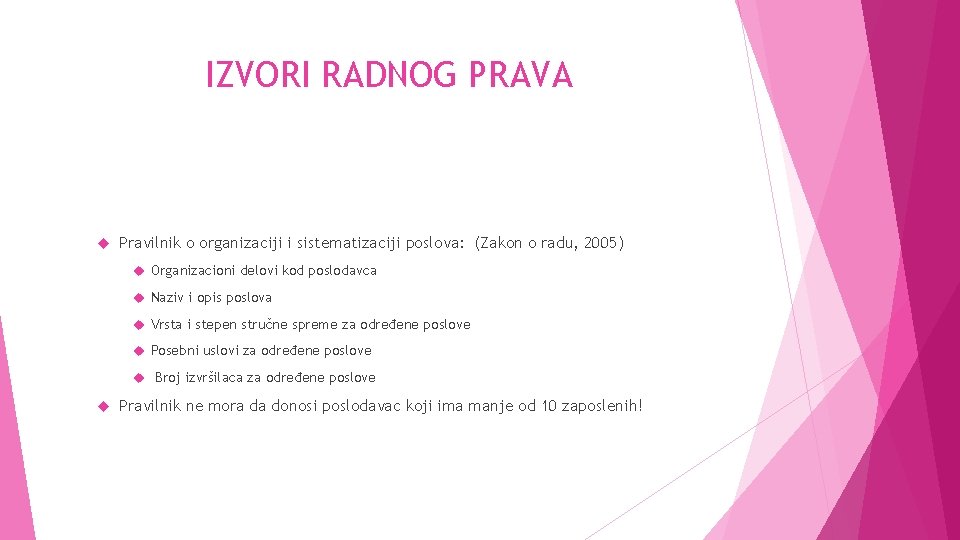 IZVORI RADNOG PRAVA

Pravilnik o organizaciji i sistematizaciji poslova: (Zakon o radu, 2005)

Organizacioni delovi kod poslodavca

Naziv i opis poslova

Vrsta i stepen stručne spreme za određene poslove

Posebni uslovi za određene poslove

Broj izvršilaca za određene poslove

Pravilnik ne mora da donosi poslodavac koji ima manje od 10 zaposlenih!